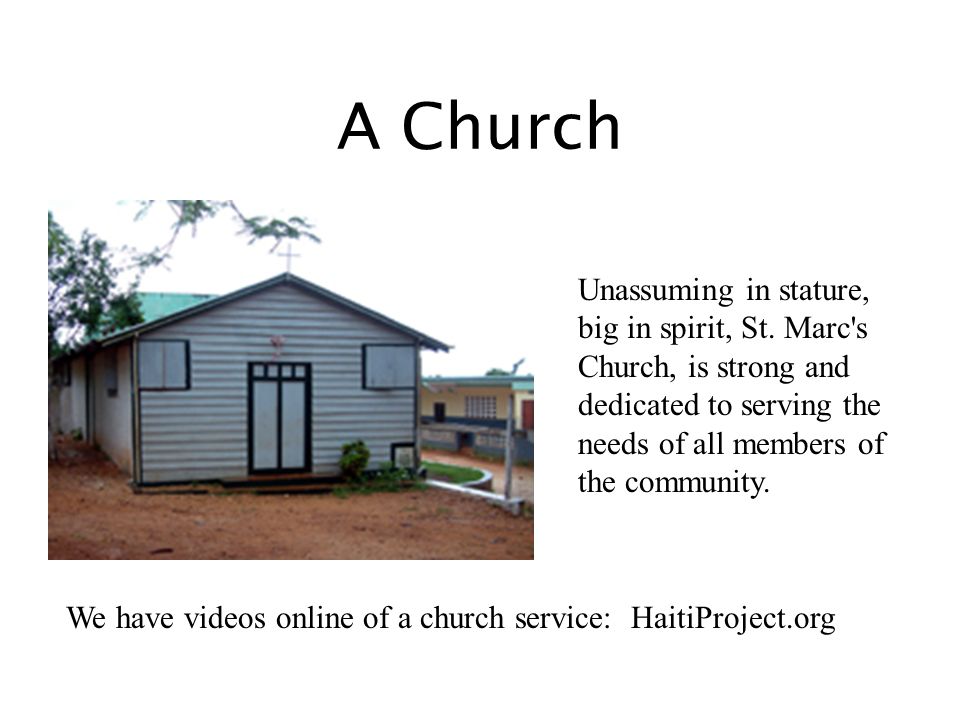 A Church

Unassuming in stature, big in spirit, St. Marc's Church, is strong and dedicated to serving the needs of all members of the community.

We have videos online of a church service: HaitiProject.org